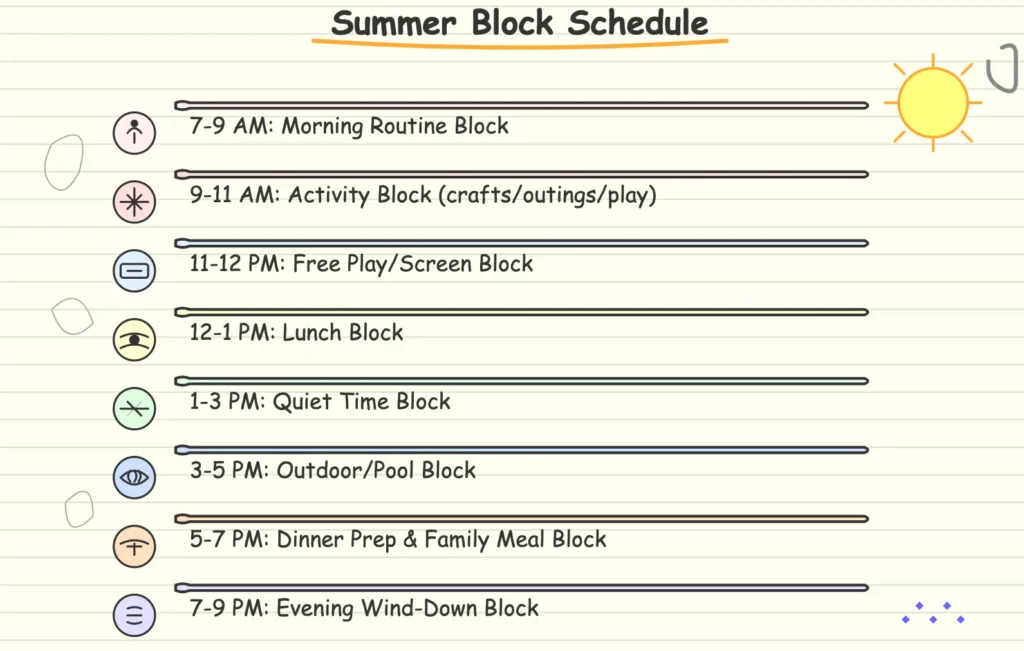 Summer Block Schedule

7-9 AM: Morning Routine Block

9-11 AM: Activity Block (crafts/outings/play)

11-12 PM: Free Play/Screen Block

12-1 PM: Lunch Block

1-3 PM: Quiet Time Block

3-5 PM: Outdoor/Pool Block

5-7 PM: Dinner Prep & Family Meal Block

7-9 PM: Evening Wind-Down Block